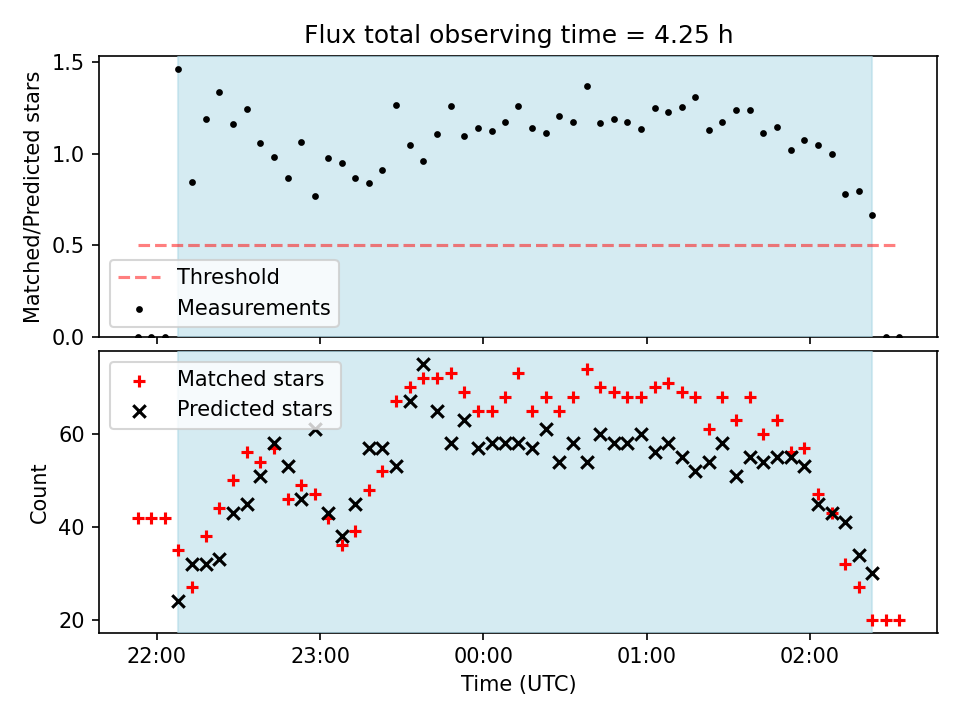 Flux total observing time = 4.25 h

Matched/Predicted stars

1.5
1.0
0.5
0.0

Threshold
Measurements

Matched stars
Predicted stars

Count

60
40
20

22:00
23:00
00:00
01:00
02:00

Time (UTC)